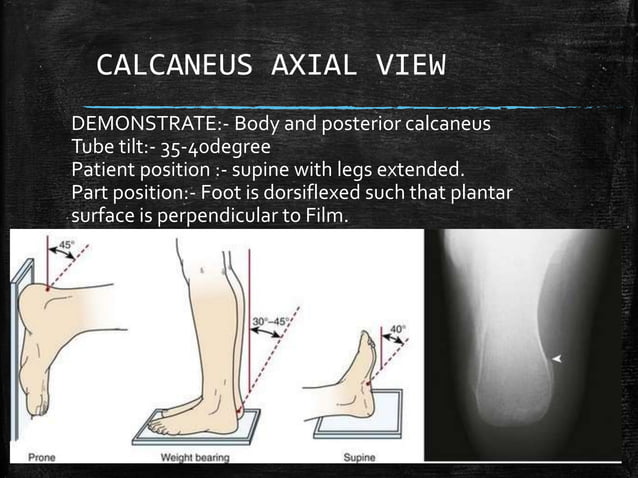 CALCANEUS AXIAL VIEW

DEMONSTRATE:- Body and posterior calcaneus
Tube tilt:- 35-40degree
Patient position :- supine with legs extended.
Part position:- Foot is dorsiflexed such that plantar surface is perpendicular to Film.

45°

30°–45°

40°

Prone

Weight bearing

Supine